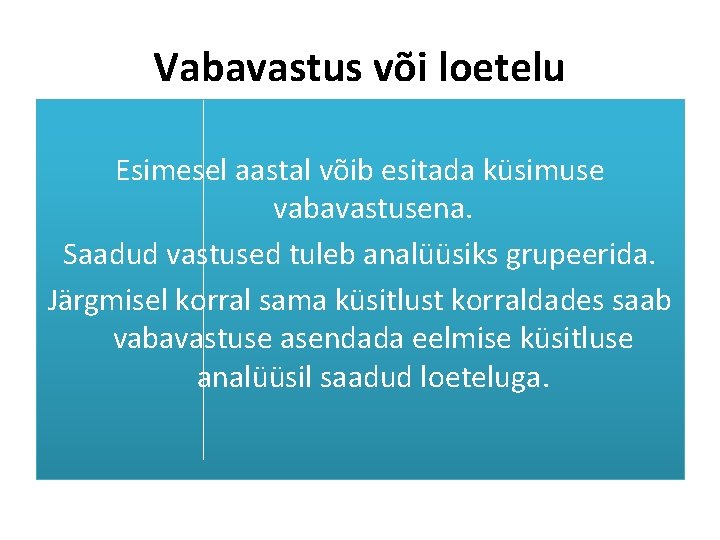 Vabavastus või loetelu

Esimesel aastal võib esitada küsimuse vabavastusena.
Saadud vastused tuleb analüüsiks grupeerida.
Järgmisel korral sama küsitlust korraldades saab vabavastuse asendada eelmise küsitluse analüüsil saadud loeteluga.